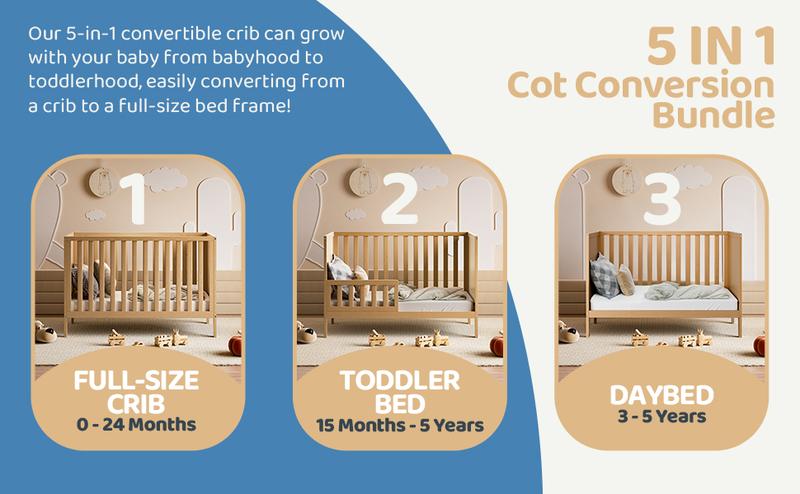 Our 5-in-1 convertible crib can grow with your baby from babyhood to toddlerhood, easily converting from a crib to a full-size bed frame!

5 IN 1
Cot Conversion
Bundle

1

FULL-SIZE CRIB
0 - 24 Months

2

TODDLER BED
15 Months - 5 Years

3

DAYBED
3 - 5 Years